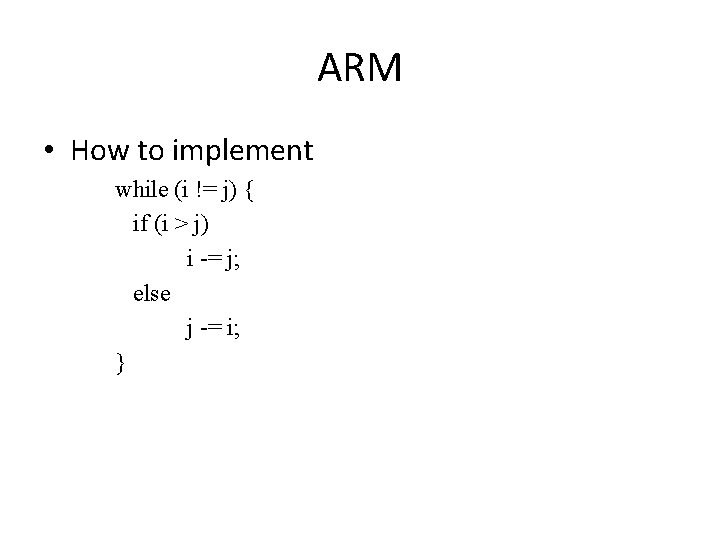 ARM

• How to implement

while (i != j) {
  if (i > j)
    i -= j;
  else
    j -= i;
}